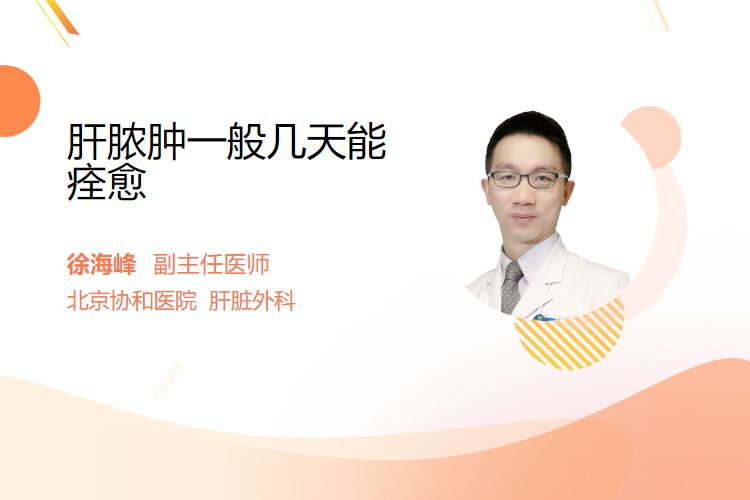 肝脓肿一般几天能痊愈

徐海峰　副主任医师
北京协和医院　肝脏外科